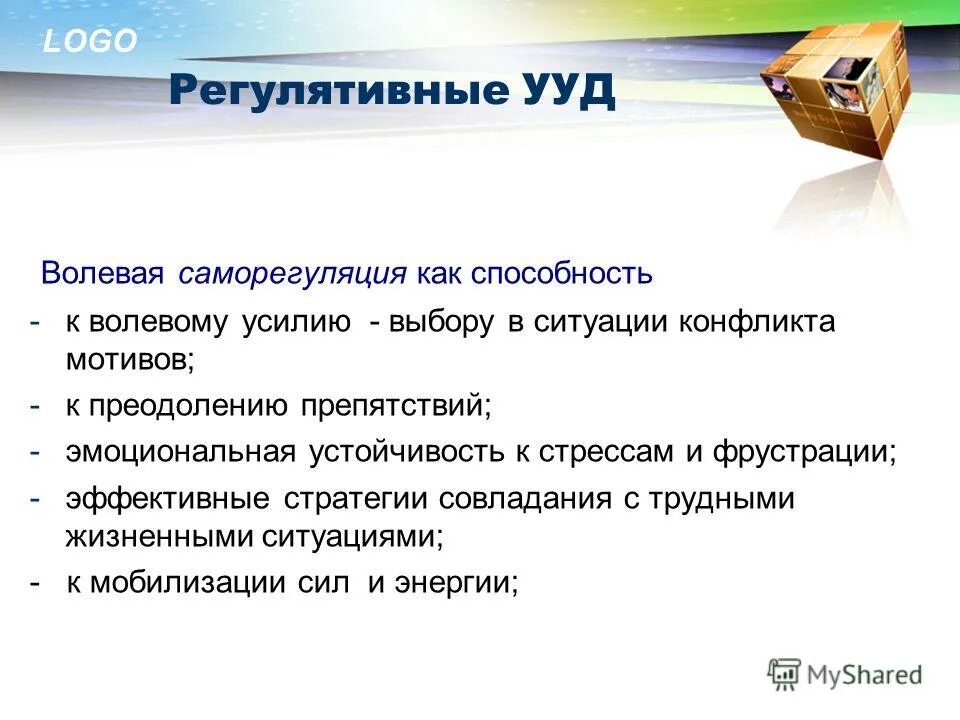 LOGO

Регулятивные УУД

Волевая саморегуляция как способность

- к волевому усилию - выбору в ситуации конфликта мотивов;
- к преодолению препятствий;
- эмоциональная устойчивость к стрессам и фрустрации;
- эффективные стратегии совладания с трудными жизненными ситуациями;
- к мобилизации сил и энергии;

MyShared